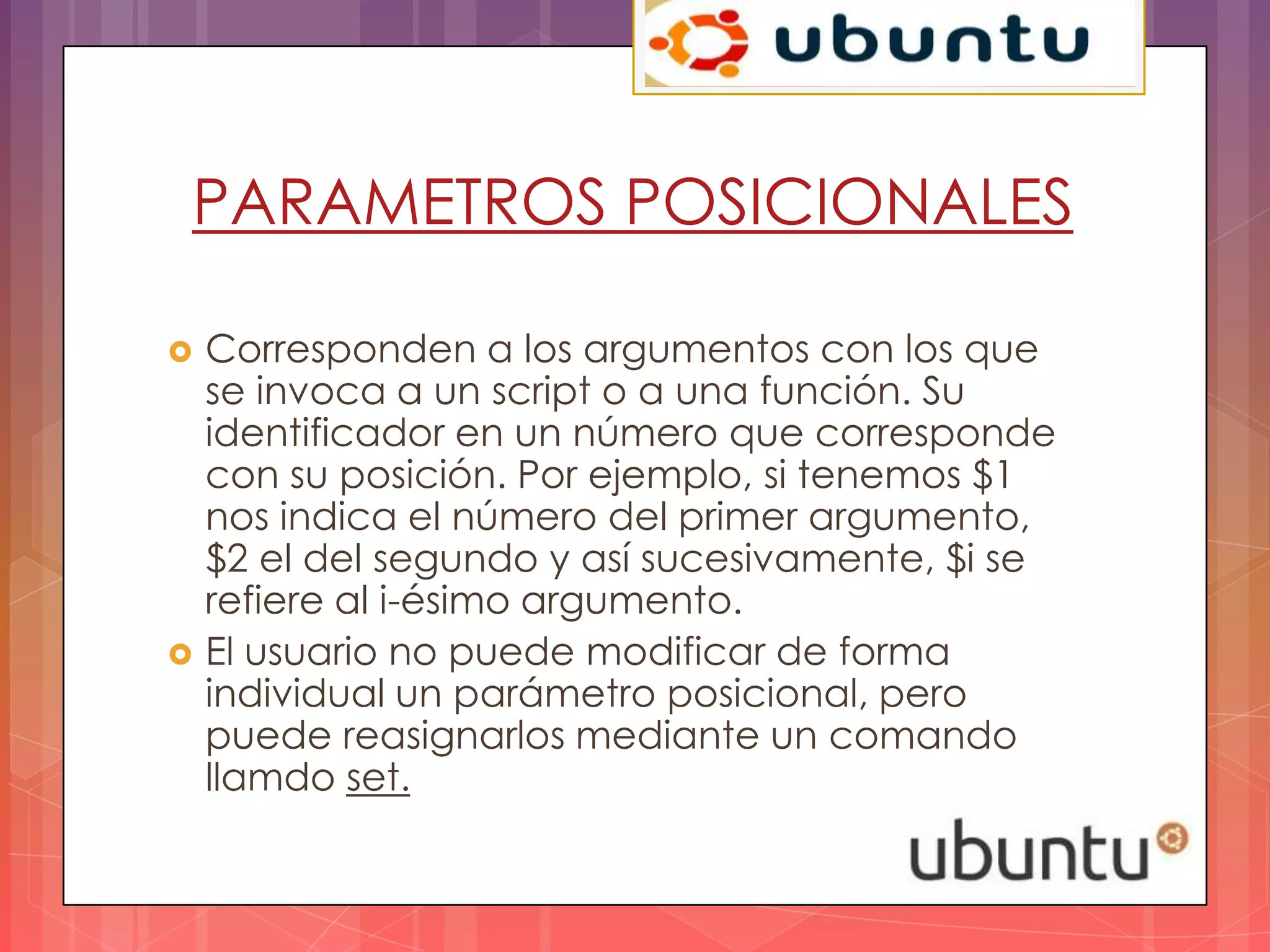 ubuntu

PARAMETROS POSICIONALES

Corresponden a los argumentos con los que se invoca a un script o a una función. Su identificador en un número que corresponde con su posición. Por ejemplo, si tenemos \$1 nos indica el número del primer argumento, \$2 el del segundo y así sucesivamente, \$i se refiere al i-ésimo argumento.

El usuario no puede modificar de forma individual un parámetro posicional, pero puede reasignarlos mediante un comando llamdo set.

ubuntu